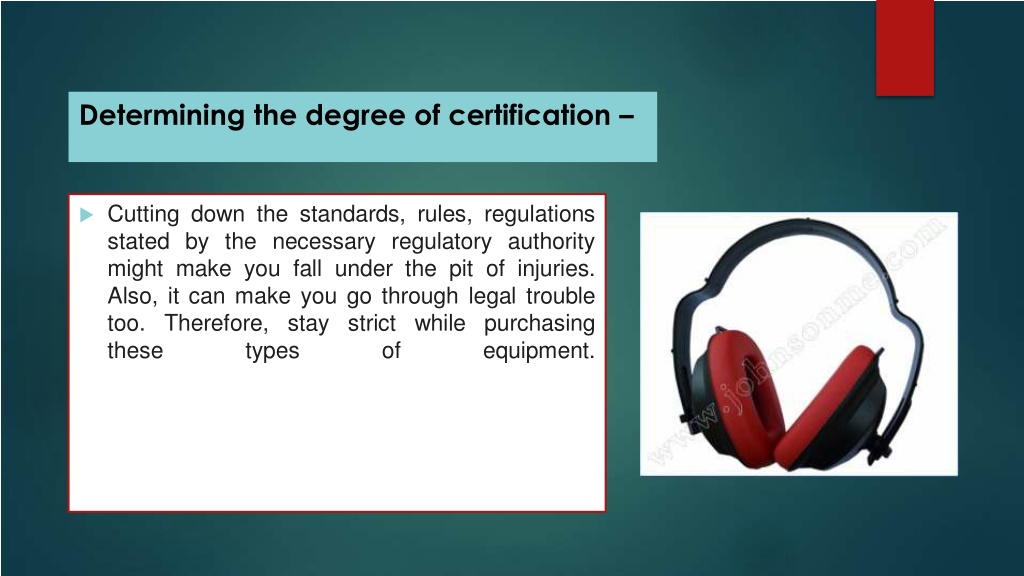 Determining the degree of certification –

Cutting down the standards, rules, regulations stated by the necessary regulatory authority might make you fall under the pit of injuries. Also, it can make you go through legal trouble too. Therefore, stay strict while purchasing these types of equipment.

www.johnsonme.com